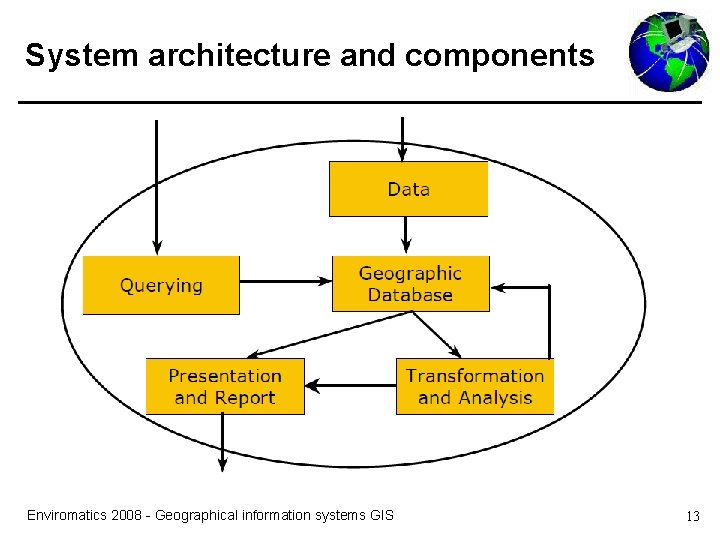 System architecture and components

Data

Querying

Geographic Database

Presentation and Report

Transformation and Analysis

Enviromatics 2008 - Geographical information systems GIS

13